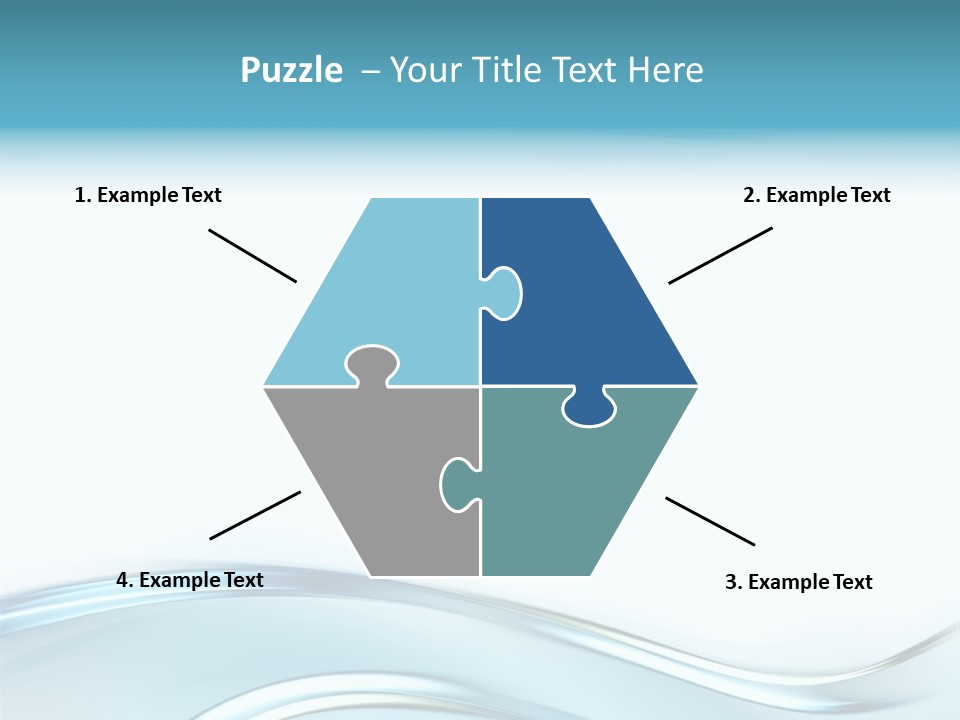 Puzzle – Your Title Text Here

1. Example Text

2. Example Text

4. Example Text

3. Example Text